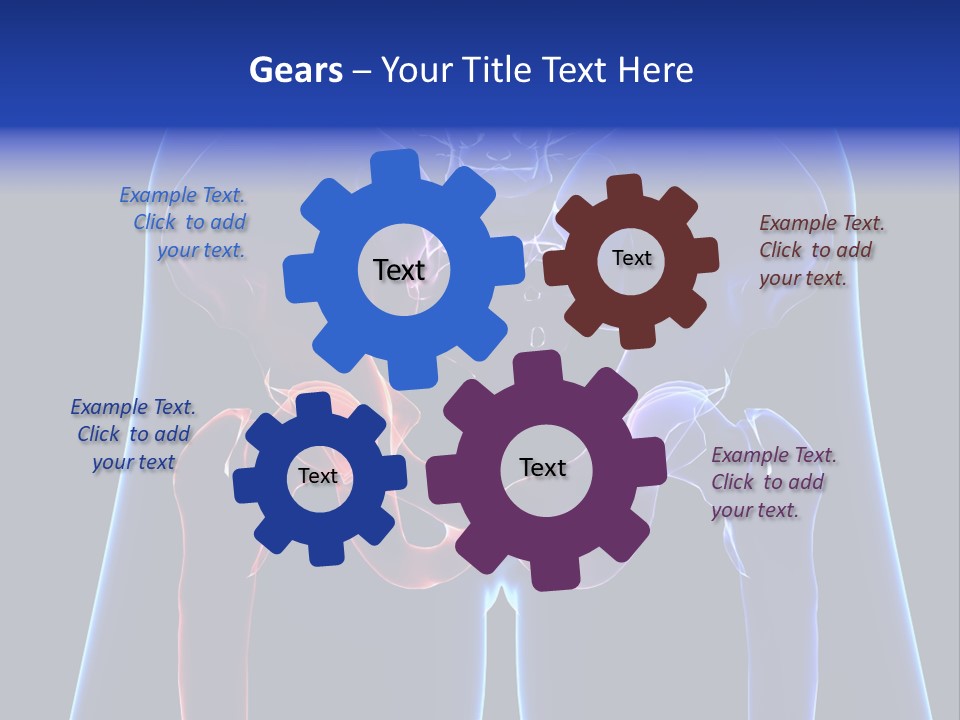 Gears – Your Title Text Here

Example Text. Click to add your text.

Text

Text

Example Text. Click to add your text.

Example Text. Click to add your text

Text

Text

Example Text. Click to add your text.